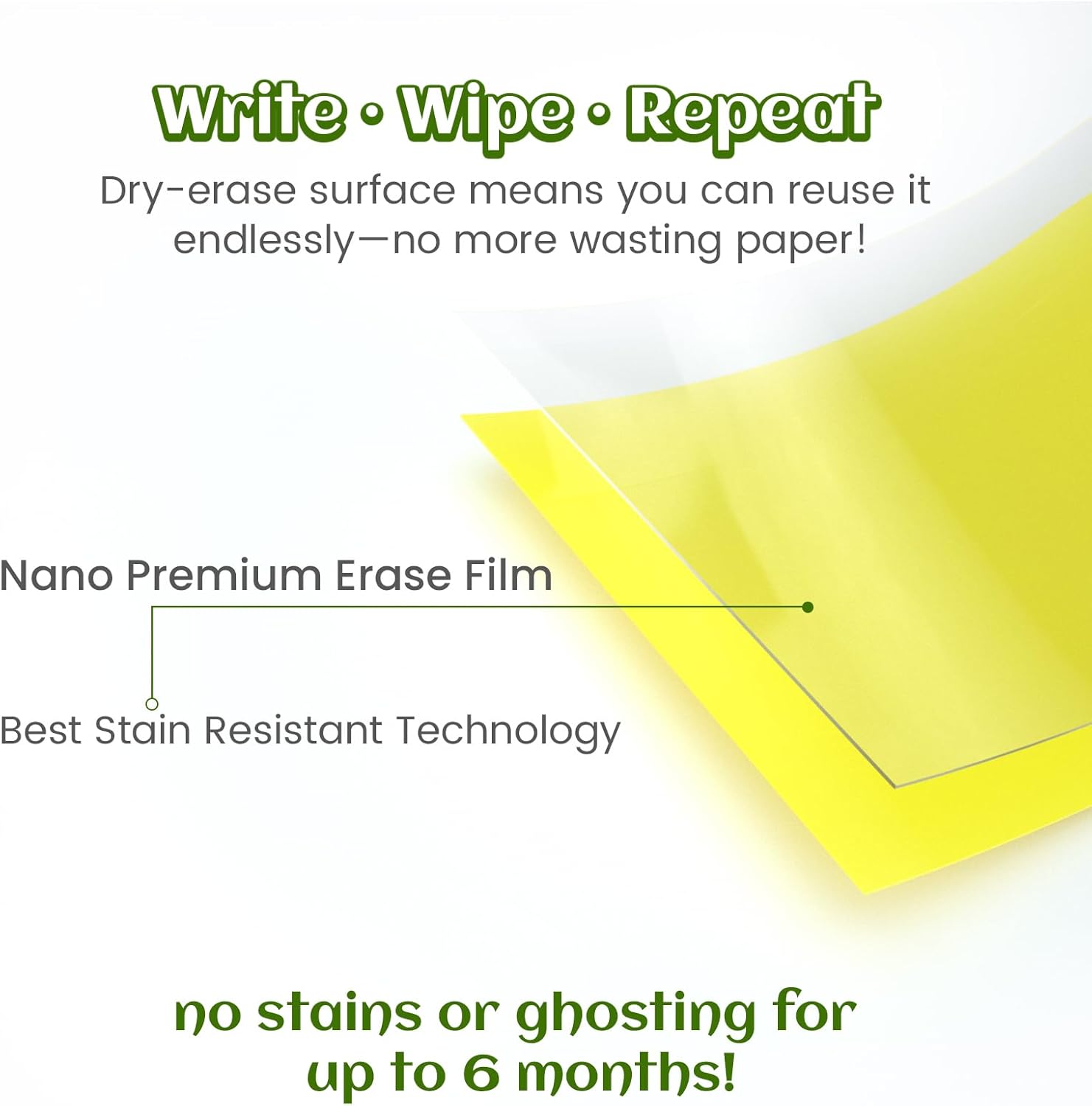 Write • Wipe • Repeat

Dry-erase surface means you can reuse it endlessly—no more wasting paper!

Nano Premium Erase Film

Best Stain Resistant Technology

no stains or ghosting for up to 6 months!